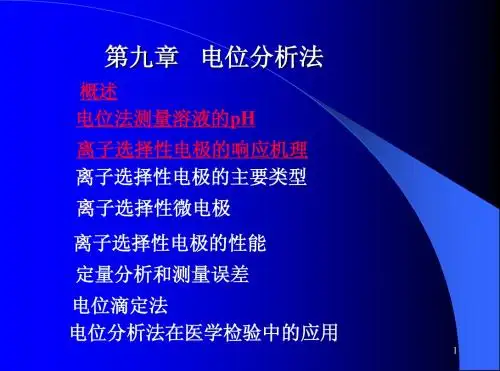 第九章 电位分析法

概述

电位法测量溶液的pH

离子选择性电极的响应机理

离子选择性电极的主要类型

离子选择性微电极

离子选择性电极的性能

定量分析和测量误差

电位滴定法

电位分析法在医学检验中的应用

1